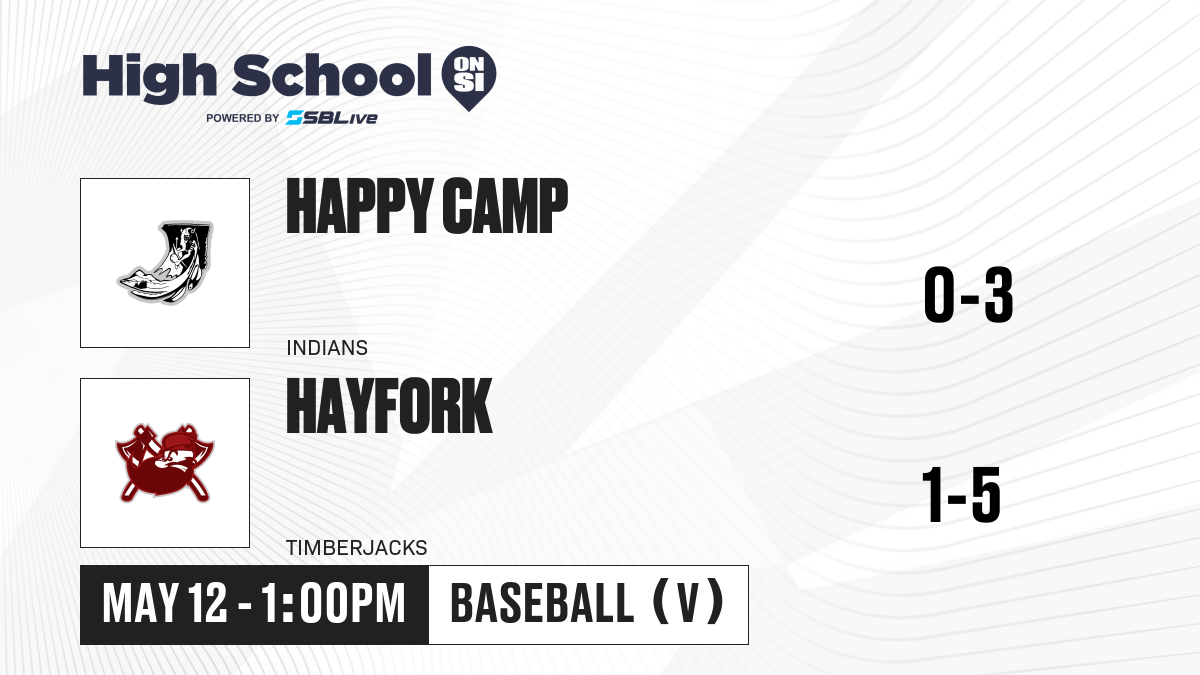 High School ON SI
POWERED BY SBLive

HAPPY CAMP
INDIANS
0-3

HAYFORK
TIMBERJACKS
1-5

MAY 12 - 1:00PM
BASEBALL (V)